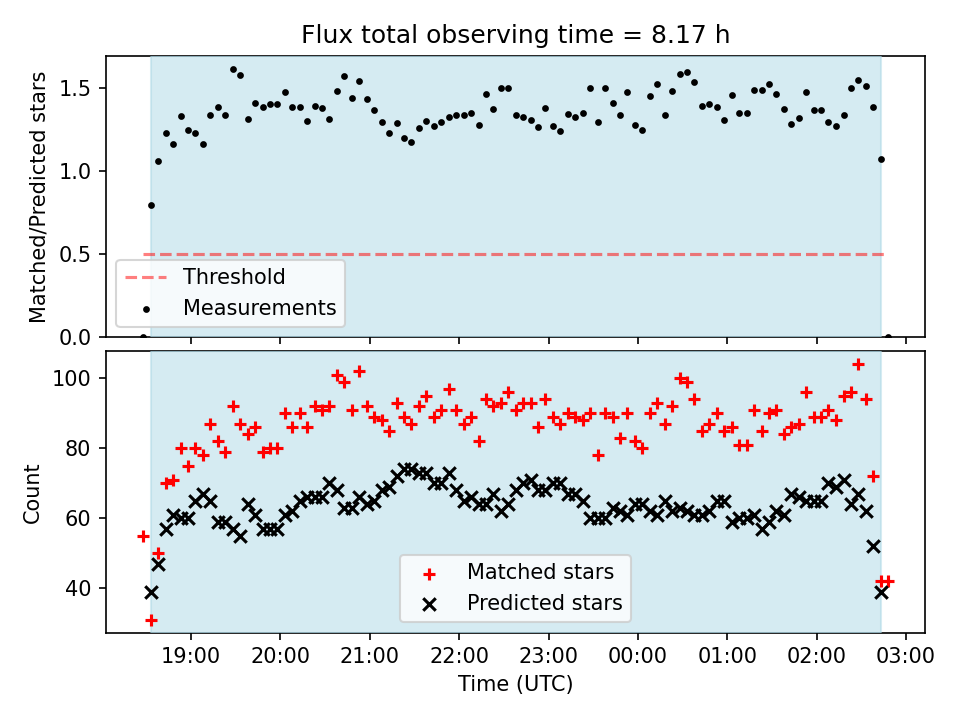 Flux total observing time = 8.17 h

Matched/Predicted stars

1.5
1.0
0.5
0.0

Threshold
Measurements

Count

100
80
60
40

Matched stars
Predicted stars

19:00 20:00 21:00 22:00 23:00 00:00 01:00 02:00 03:00

Time (UTC)